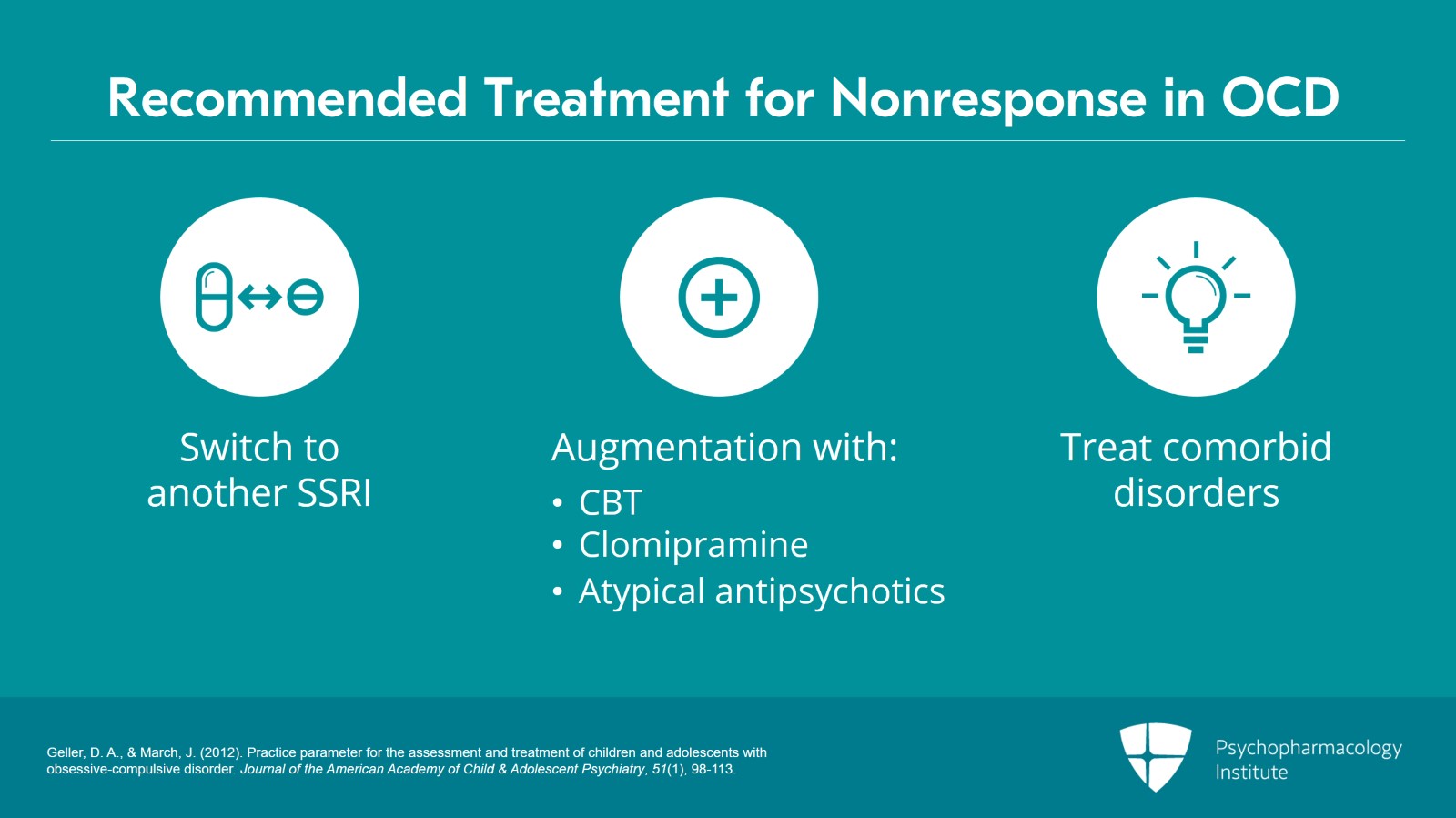 Recommended Treatment for Nonresponse in OCD

Switch to another SSRI

Augmentation with:
• CBT
• Clomipramine
• Atypical antipsychotics

Treat comorbid disorders

Geller, D. A., & March, J. (2012). Practice parameter for the assessment and treatment of children and adolescents with obsessive-compulsive disorder. Journal of the American Academy of Child & Adolescent Psychiatry, 51(1), 98-113.

Psychopharmacology Institute